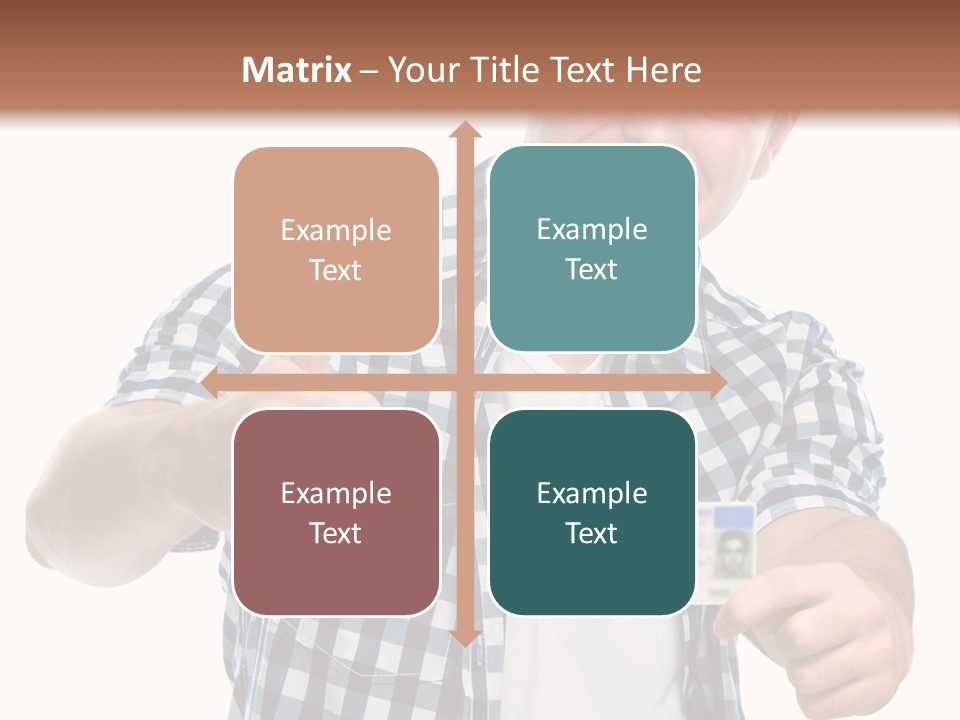 Matrix – Your Title Text Here

Example Text

Example Text

Example Text

Example Text